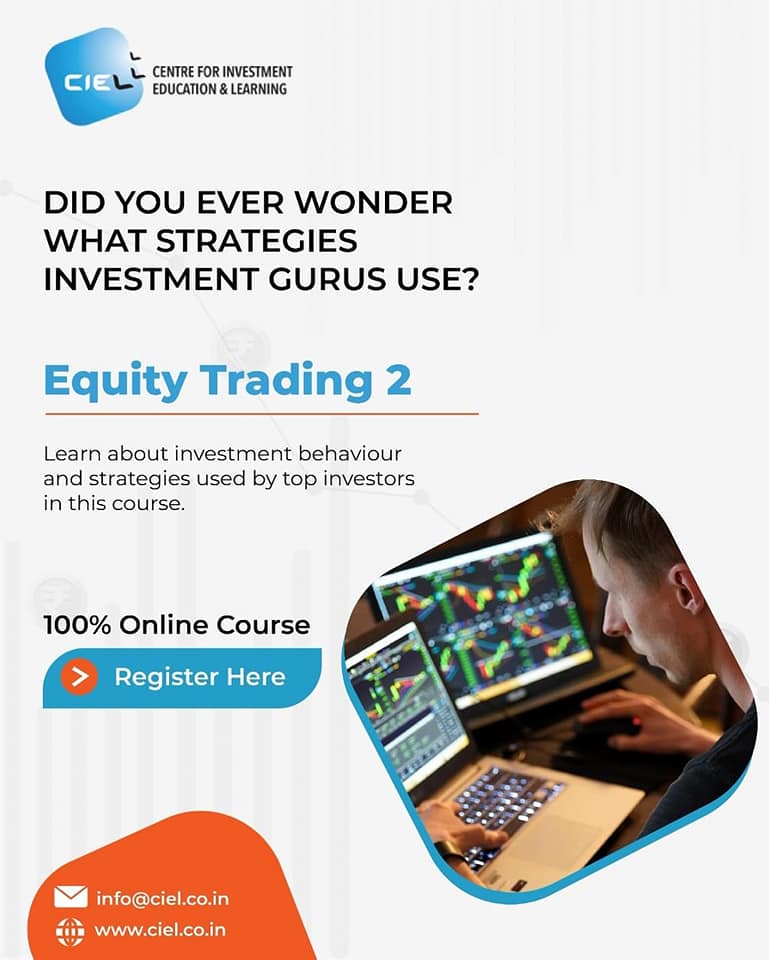 CIEL
CENTRE FOR INVESTMENT EDUCATION & LEARNING

DID YOU EVER WONDER WHAT STRATEGIES INVESTMENT GURUS USE?

Equity Trading 2

Learn about investment behaviour and strategies used by top investors in this course.

100% Online Course

Register Here

info@ciel.co.in

www.ciel.co.in